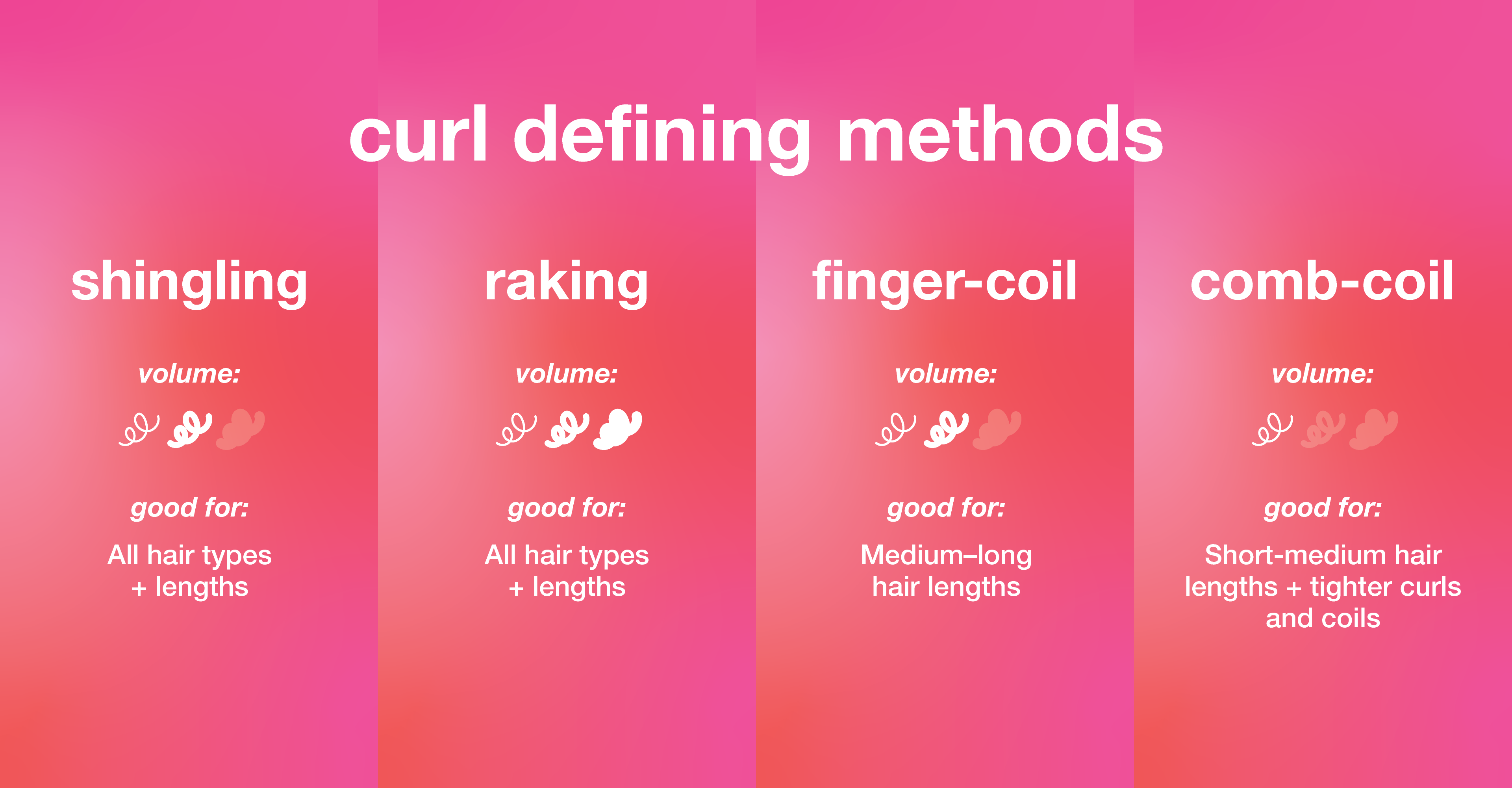 curl defining methods

shingling

volume:

good for:

All hair types + lengths

raking

volume:

good for:

All hair types + lengths

finger-coil

volume:

good for:

Medium–long hair lengths

comb-coil

volume:

good for:

Short-medium hair lengths + tighter curls and coils